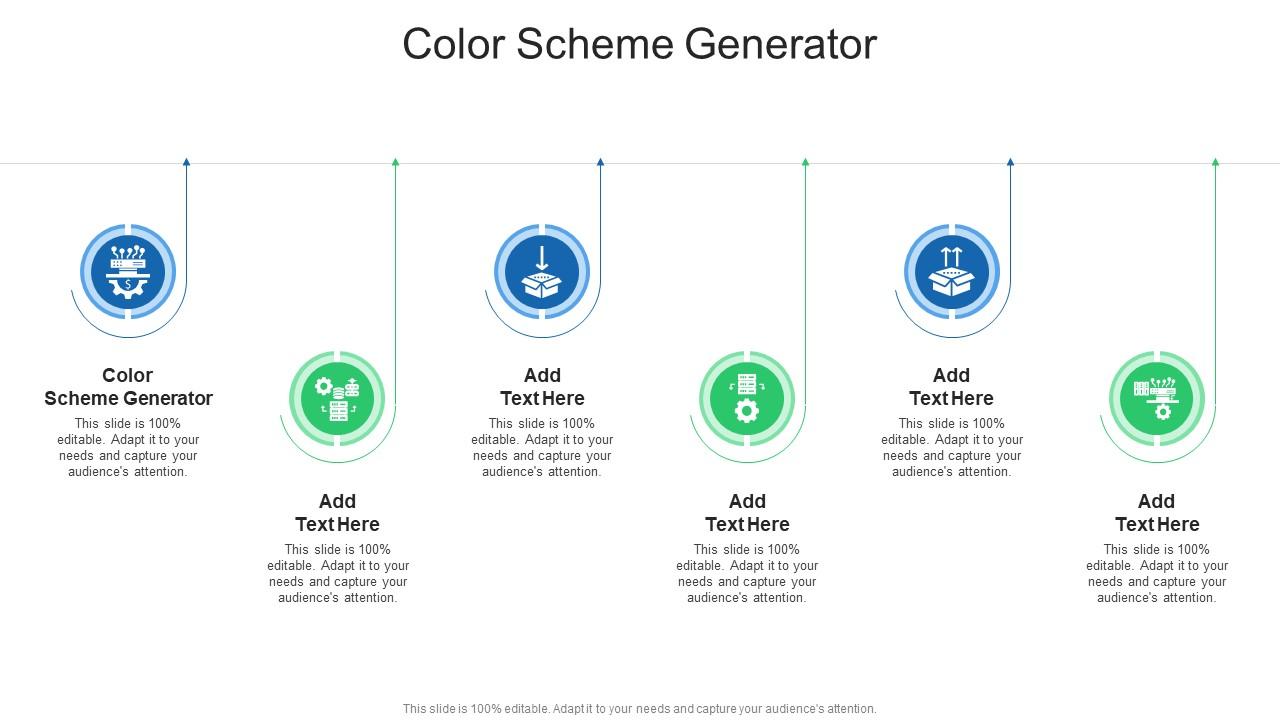 Color Scheme Generator

Color Scheme Generator
This slide is 100% editable. Adapt it to your needs and capture your audience's attention.

Add Text Here
This slide is 100% editable. Adapt it to your needs and capture your audience's attention.

Add Text Here
This slide is 100% editable. Adapt it to your needs and capture your audience's attention.

Add Text Here
This slide is 100% editable. Adapt it to your needs and capture your audience's attention.

Add Text Here
This slide is 100% editable. Adapt it to your needs and capture your audience's attention.

Add Text Here
This slide is 100% editable. Adapt it to your needs and capture your audience's attention.

This slide is 100% editable. Adapt it to your needs and capture your audience's attention.